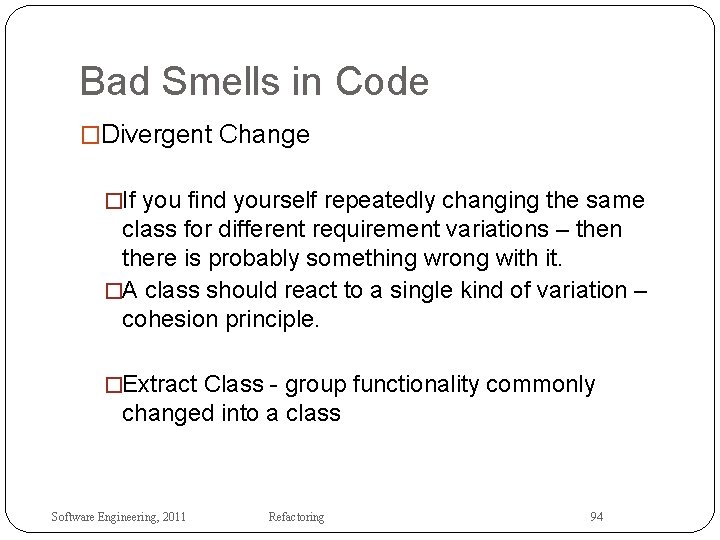 Bad Smells in Code

□Divergent Change

□If you find yourself repeatedly changing the same class for different requirement variations – then there is probably something wrong with it.

□A class should react to a single kind of variation – cohesion principle.

□Extract Class - group functionality commonly changed into a class

Software Engineering, 2011 Refactoring 94